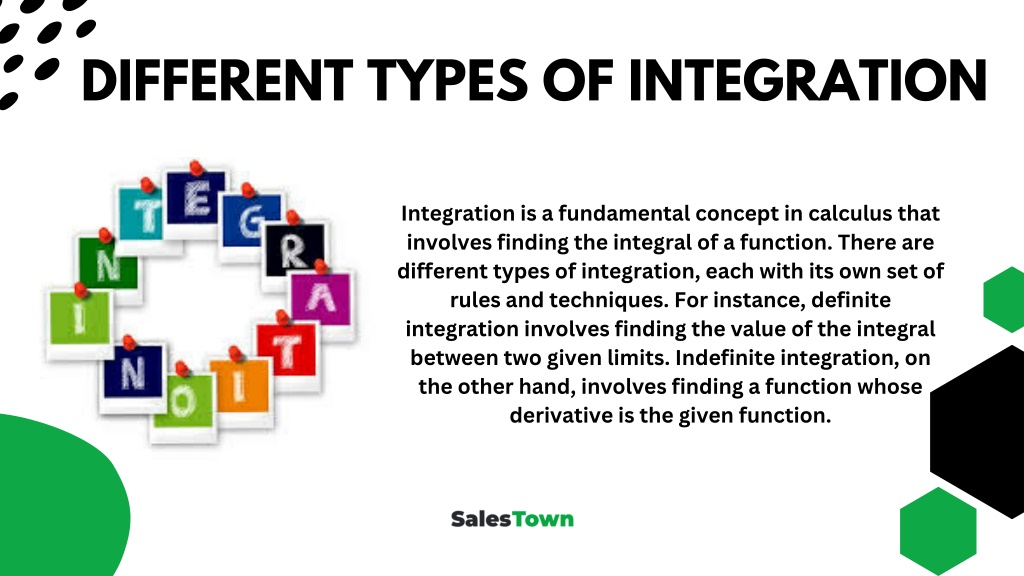 DIFFERENT TYPES OF INTEGRATION

I N T E G R A T I O N

Integration is a fundamental concept in calculus that involves finding the integral of a function. There are different types of integration, each with its own set of rules and techniques. For instance, definite integration involves finding the value of the integral between two given limits. Indefinite integration, on the other hand, involves finding a function whose derivative is the given function.

SalesTown